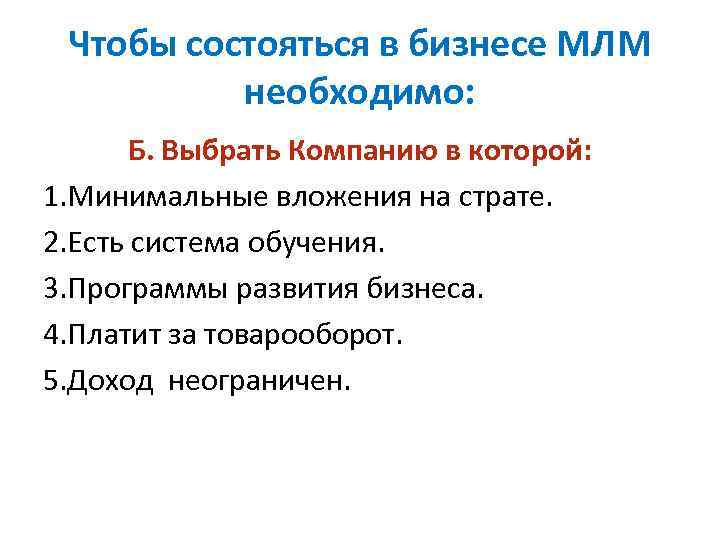 Чтобы состояться в бизнесе МЛМ необходимо:

Б. Выбрать Компанию в которой:

1.Минимальные вложения на страте.

2.Есть система обучения.

3.Программы развития бизнеса.

4.Платит за товарооборот.

5.Доход  неограничен.